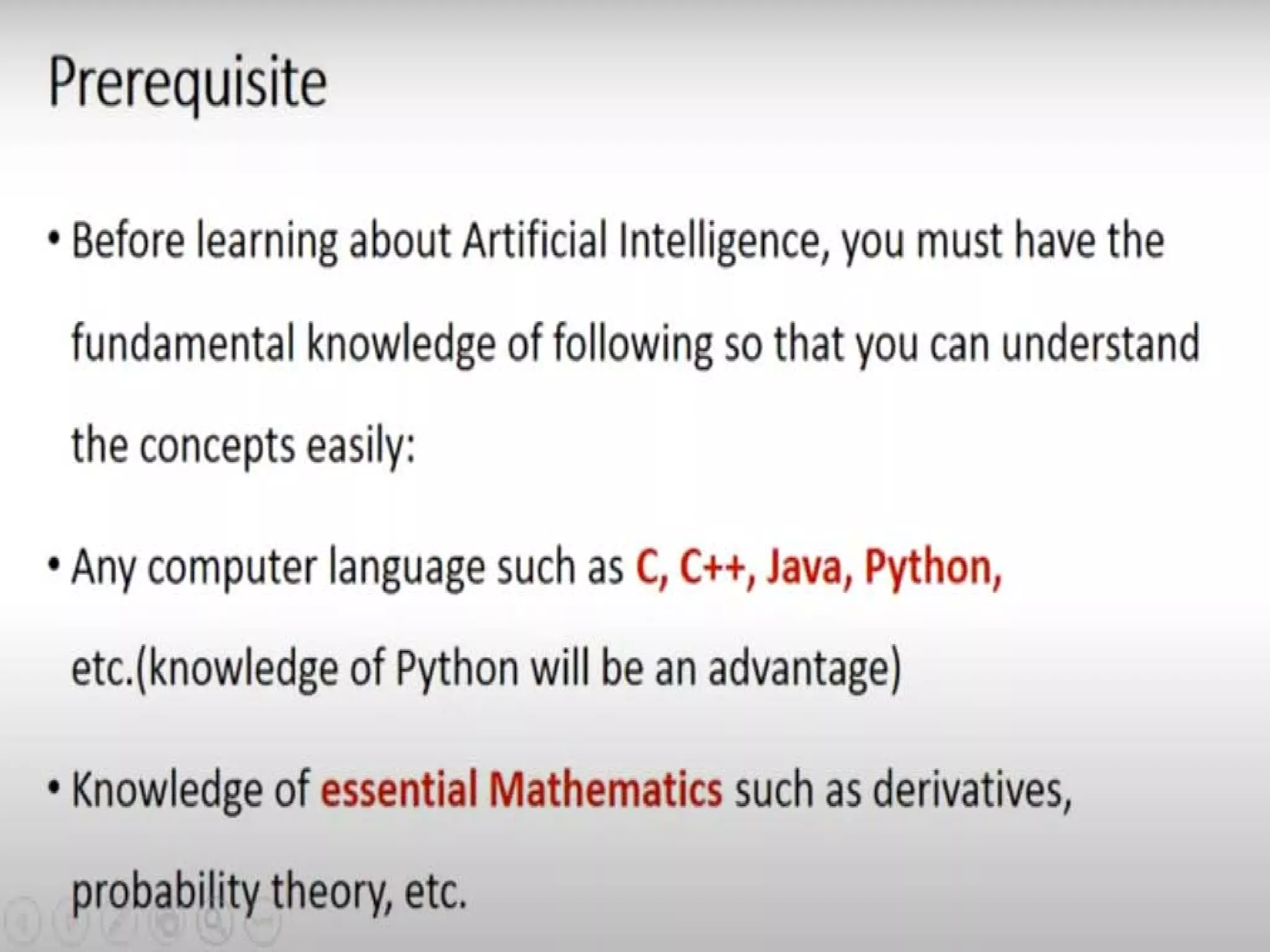 Prerequisite

• Before learning about Artificial Intelligence, you must have the fundamental knowledge of following so that you can understand the concepts easily:

• Any computer language such as C, C++, Java, Python, etc.(knowledge of Python will be an advantage)

• Knowledge of essential Mathematics such as derivatives, probability theory, etc.